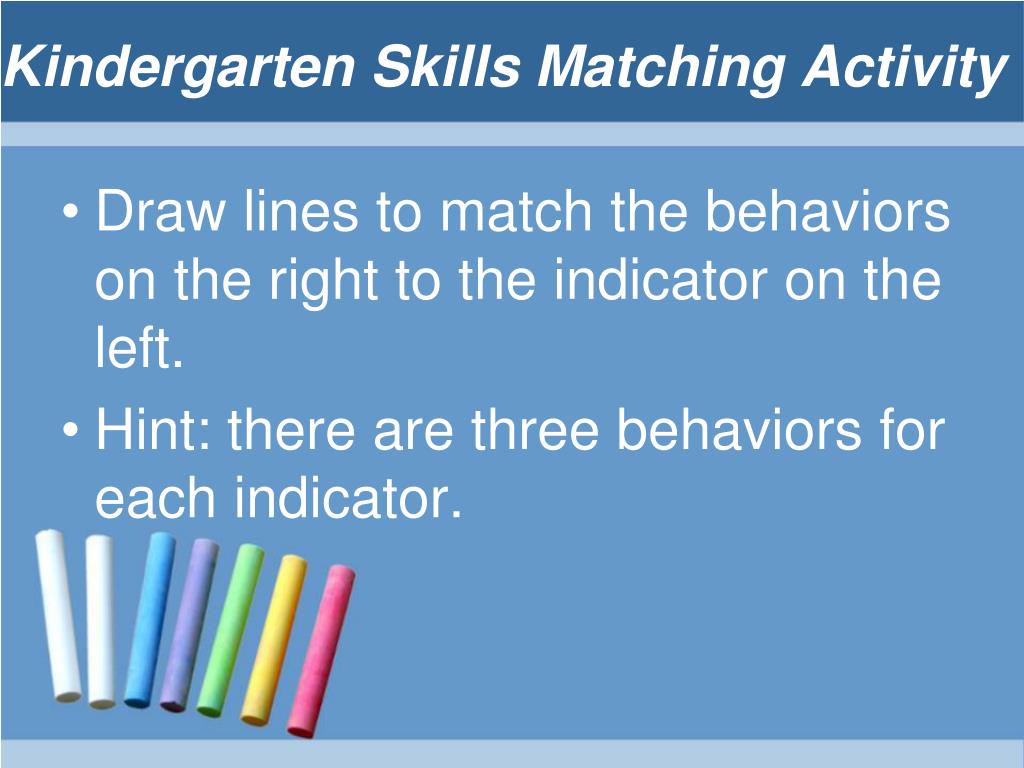 Kindergarten Skills Matching Activity

• Draw lines to match the behaviors on the right to the indicator on the left.

• Hint: there are three behaviors for each indicator.